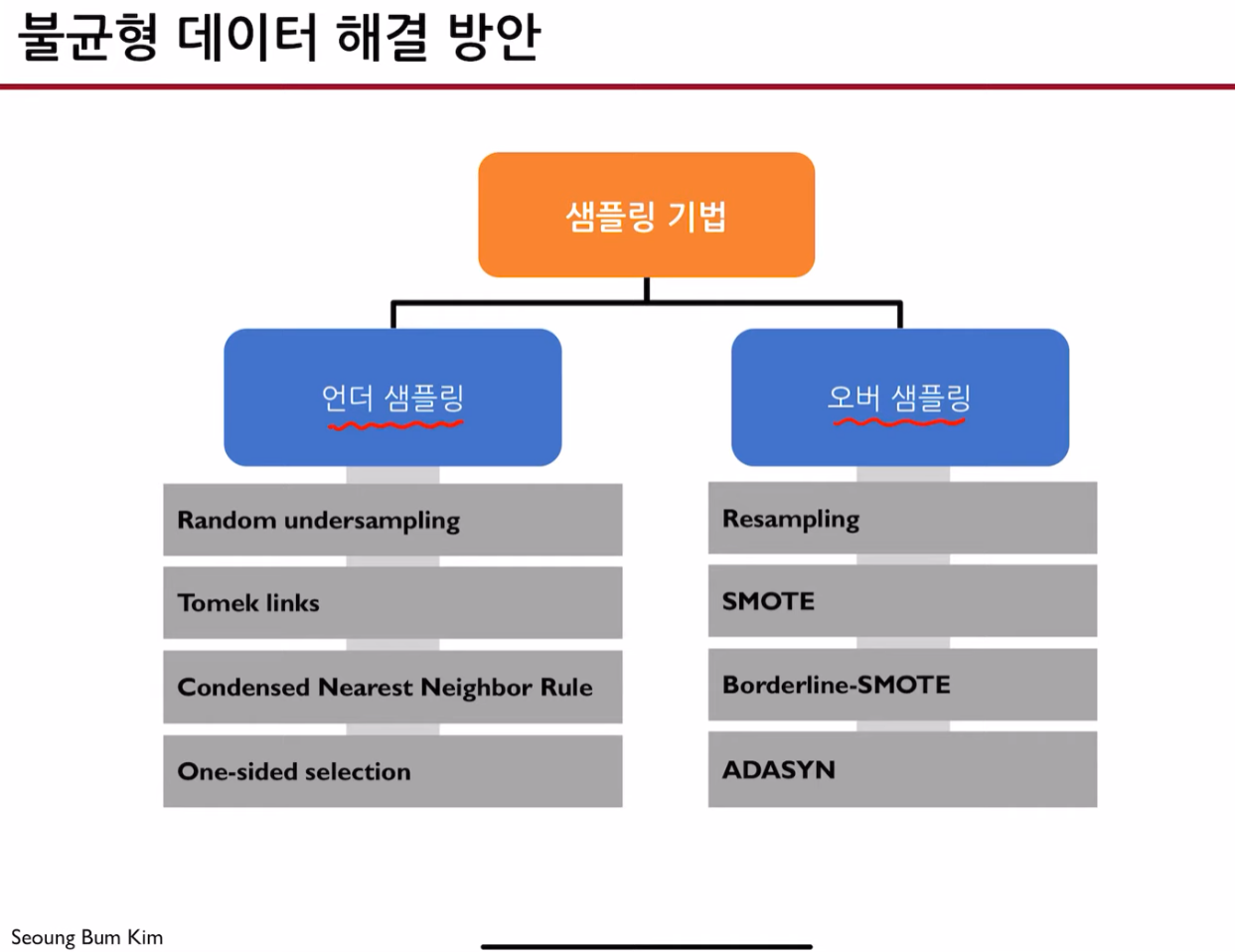 불균형 데이터 해결 방안

샘플링 기법

언더 샘플링

Random undersampling

Tomek links

Condensed Nearest Neighbor Rule

One-sided selection

오버 샘플링

Resampling

SMOTE

Borderline-SMOTE

ADASYN

Seoung Bum Kim